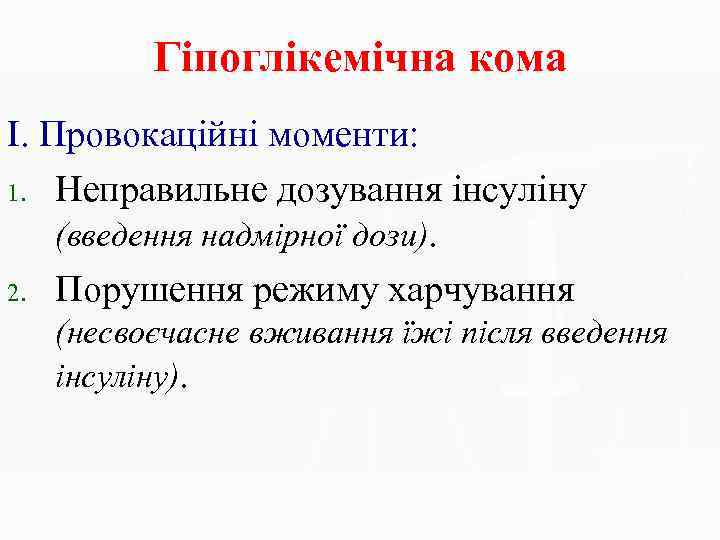 Гіпоглікемічна кома

І. Провокаційні моменти:

1. Неправильне дозування інсуліну (введення надмірної дози).

2. Порушення режиму харчування (несвоєчасне вживання їжі після введення інсуліну).